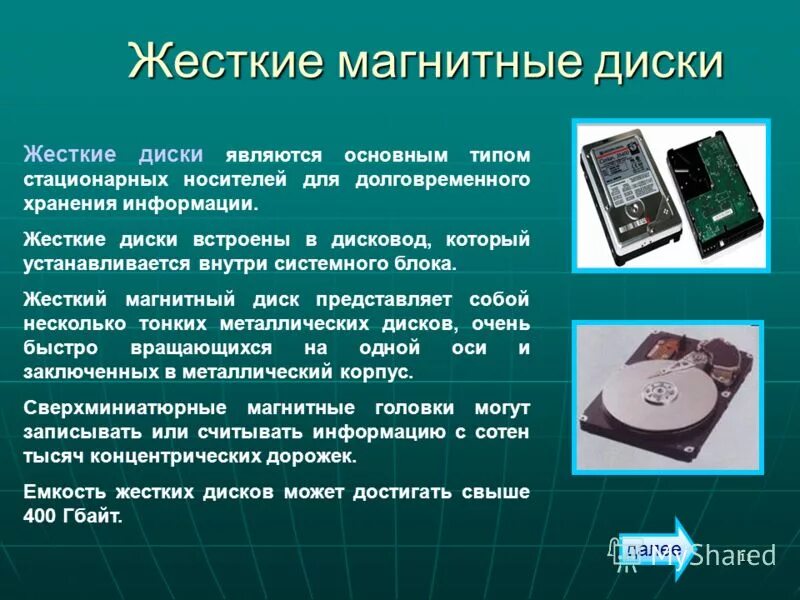 Жесткие магнитные диски

Жесткие диски являются основным типом стационарных носителей для долговременного хранения информации.

Жесткие диски встроены в дисковод, который устанавливается внутри системного блока.

Жесткий магнитный диск представляет собой несколько тонких металлических дисков, очень быстро вращающихся на одной оси и заключенных в металлический корпус.

Сверхминиатюрные магнитные головки могут записывать или считывать информацию с сотен тысяч концентрических дорожек.

Емкость жестких дисков может достигать свыше 400 Гбайт.

далее

MyShared